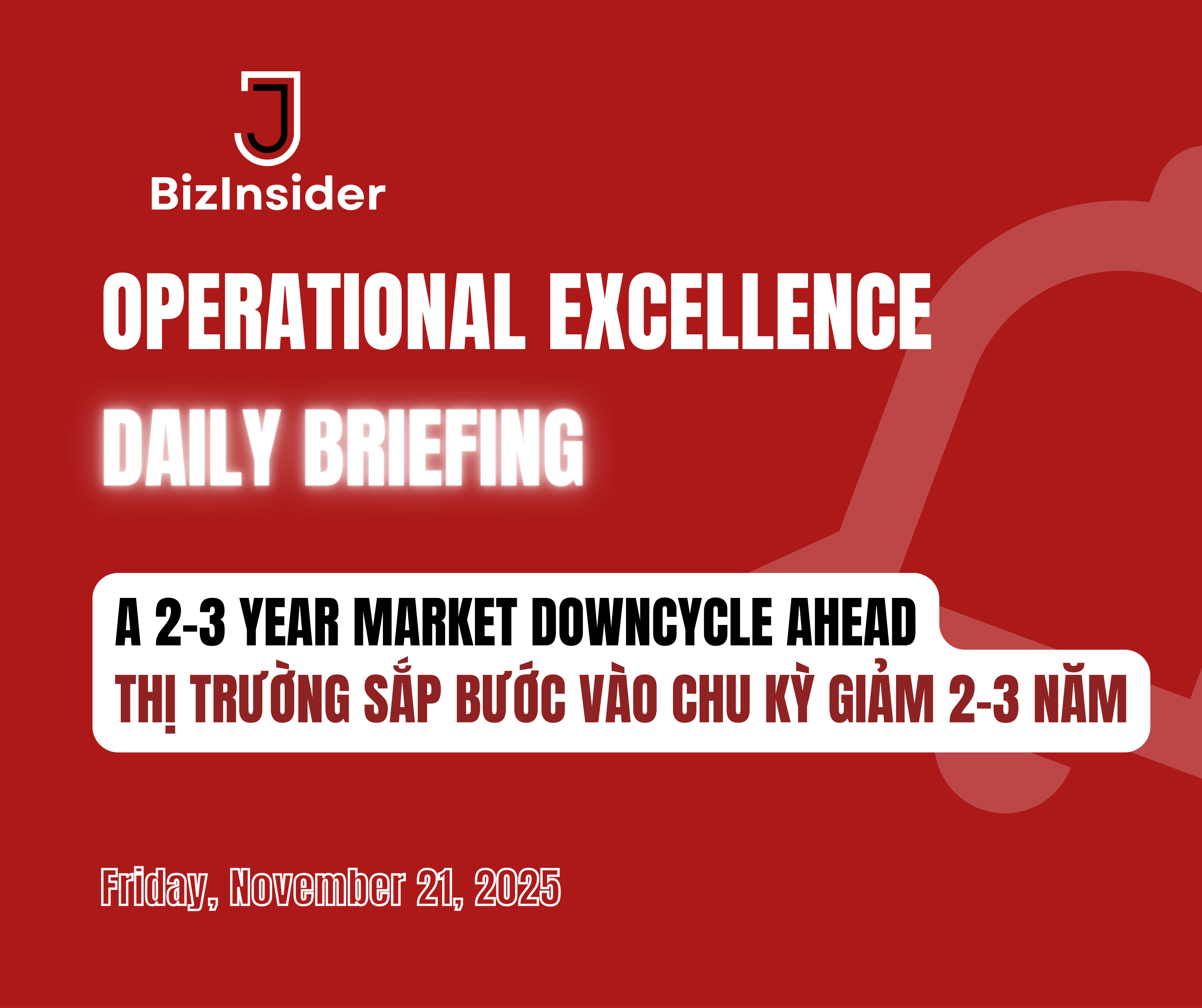 BizInsider

OPERATIONAL EXCELLENCE

DAILY BRIEFING

A 2-3 YEAR MARKET DOWNCYCLE AHEAD
THỊ TRƯỜNG SẮP BƯỚC VÀO CHU KỲ GIẢM 2-3 NĂM

Friday, November 21, 2025